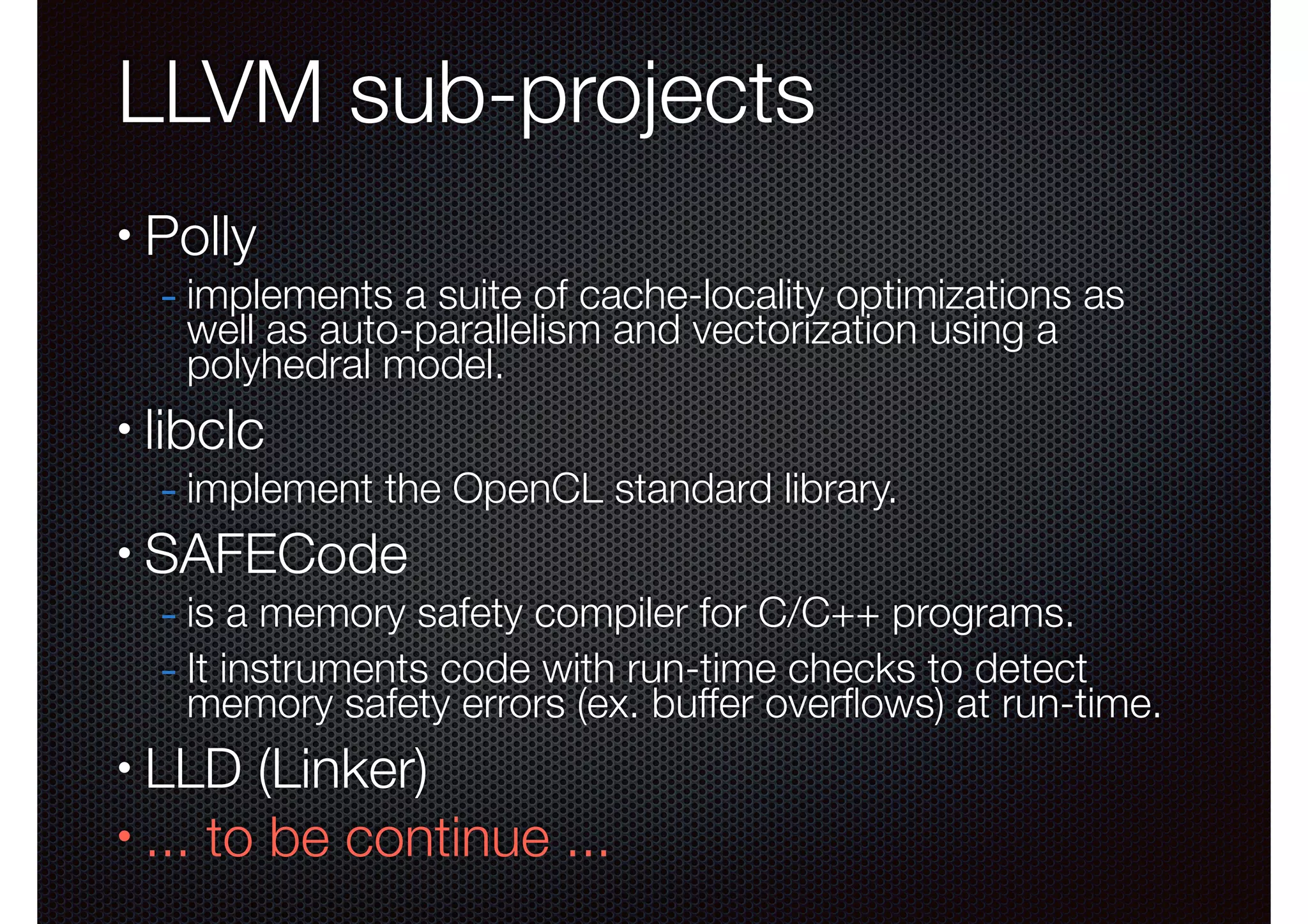 LLVM sub-projects

• Polly

- implements a suite of cache-locality optimizations as well as auto-parallelism and vectorization using a polyhedral model.

• libclc

- implement the OpenCL standard library.

• SAFECode

- is a memory safety compiler for C/C++ programs.

- It instruments code with run-time checks to detect memory safety errors (ex. buffer overflows) at run-time.

• LLD (Linker)

• ... to be continue ...